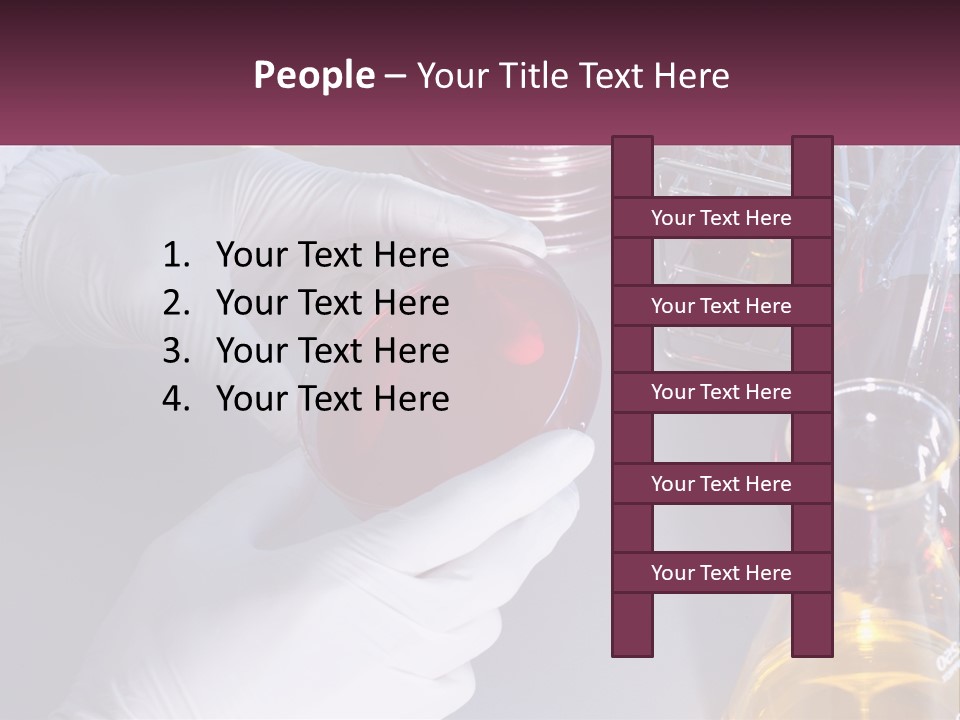 People – Your Title Text Here

1. Your Text Here
2. Your Text Here
3. Your Text Here
4. Your Text Here

Your Text Here

Your Text Here

Your Text Here

Your Text Here

Your Text Here